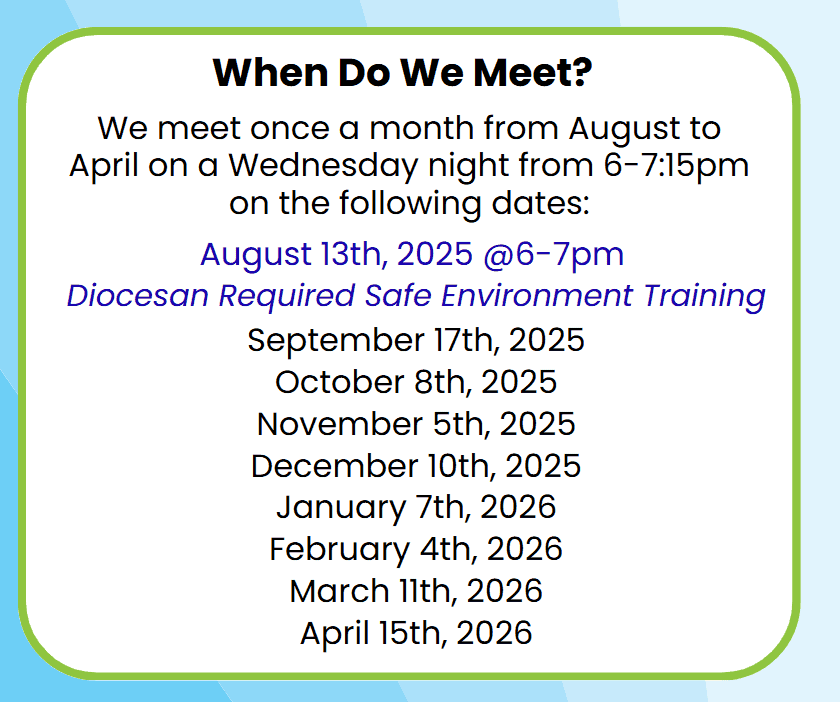 When Do We Meet?

We meet once a month from August to April on a Wednesday night from 6-7:15pm on the following dates:

August 13th, 2025 @6-7pm
Diocesan Required Safe Environment Training

September 17th, 2025
October 8th, 2025
November 5th, 2025
December 10th, 2025
January 7th, 2026
February 4th, 2026
March 11th, 2026
April 15th, 2026